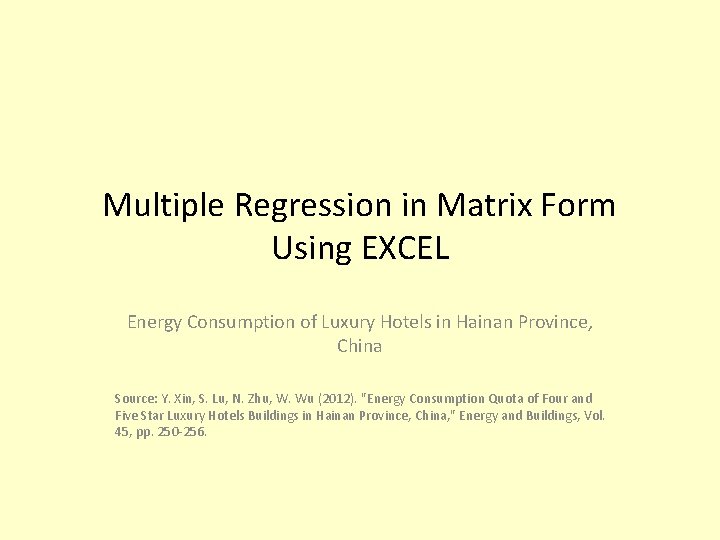 Multiple Regression in Matrix Form Using EXCEL

Energy Consumption of Luxury Hotels in Hainan Province, China

Source: Y. Xin, S. Lu, N. Zhu, W. Wu (2012). "Energy Consumption Quota of Four and Five Star Luxury Hotels Buildings in Hainan Province, China," Energy and Buildings, Vol. 45, pp. 250-256.